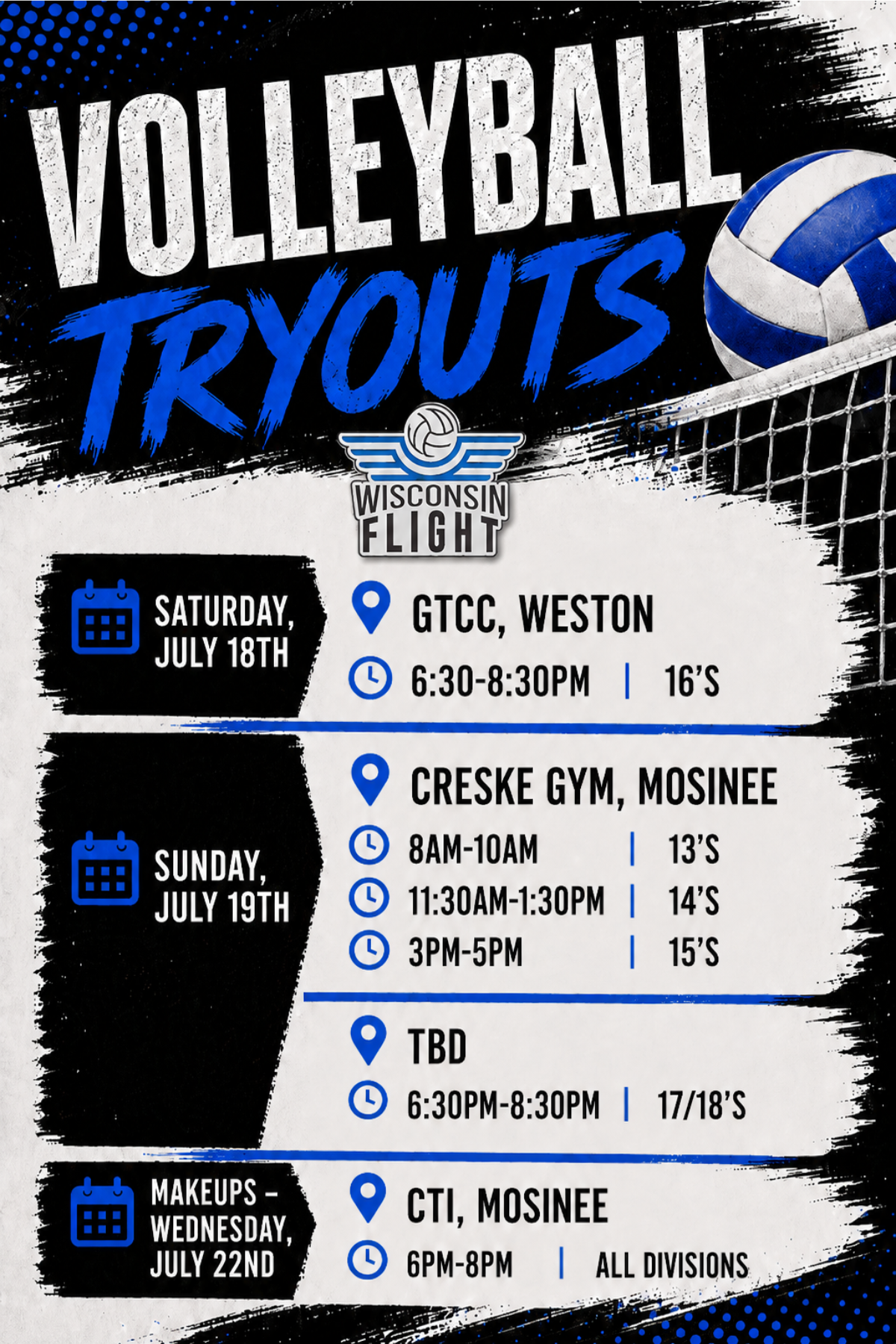 VOLLEYBALL TRYOUTS

WISCONSIN FLIGHT

SATURDAY, JULY 18TH

GTCC, WESTON
6:30-8:30PM | 16'S

SUNDAY, JULY 19TH

CRESKE GYM, MOSINEE
8AM-10AM | 13'S
11:30AM-1:30PM | 14'S
3PM-5PM | 15'S

TBD
6:30PM-8:30PM | 17/18'S

MAKEUPS – WEDNESDAY, JULY 22ND

CTI, MOSINEE
6PM-8PM | ALL DIVISIONS